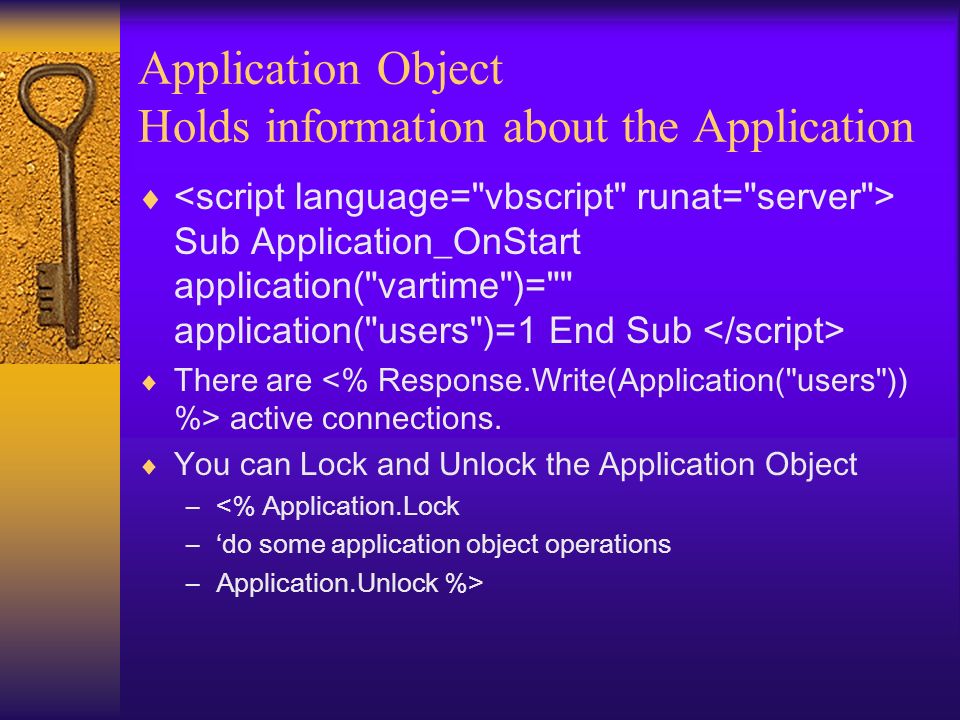 Application Object
Holds information about the Application

♦ <script language="vbscript" runat="server"> Sub Application_OnStart application("vartime")="" application("users")=1 End Sub </script>
♦ There are <% Response.Write(Application("users")) %> active connections.
♦ You can Lock and Unlock the Application Object
– <% Application.Lock
– ‘do some application object operations
– Application.Unlock %>